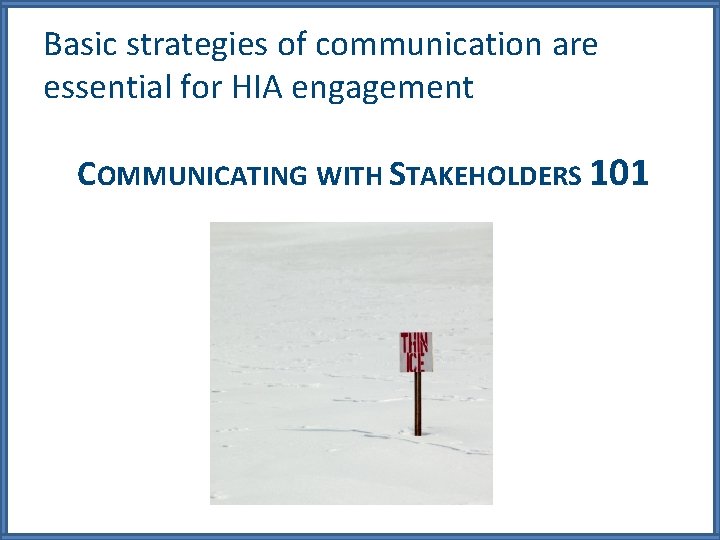 Basic strategies of communication are essential for HIA engagement

COMMUNICATING WITH STAKEHOLDERS 101

THIN ICE